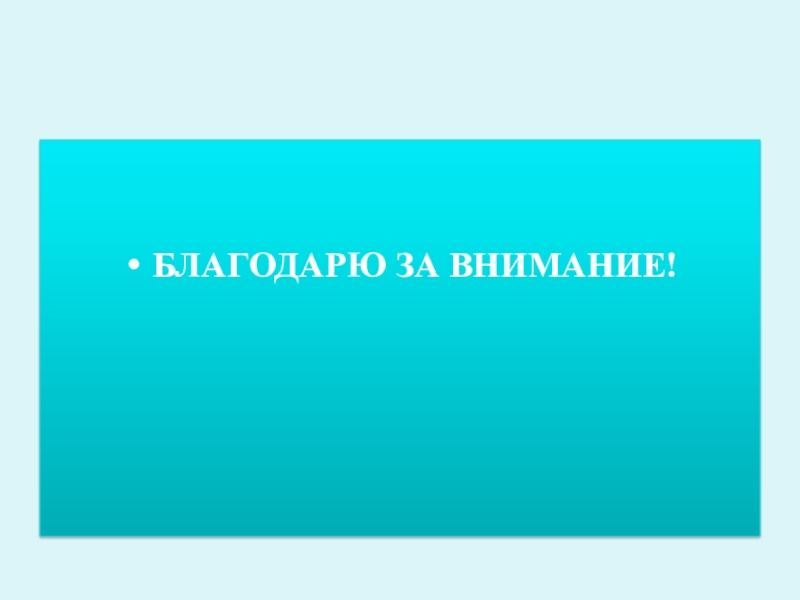 • БЛАГОДАРЮ ЗА ВНИМАНИЕ!